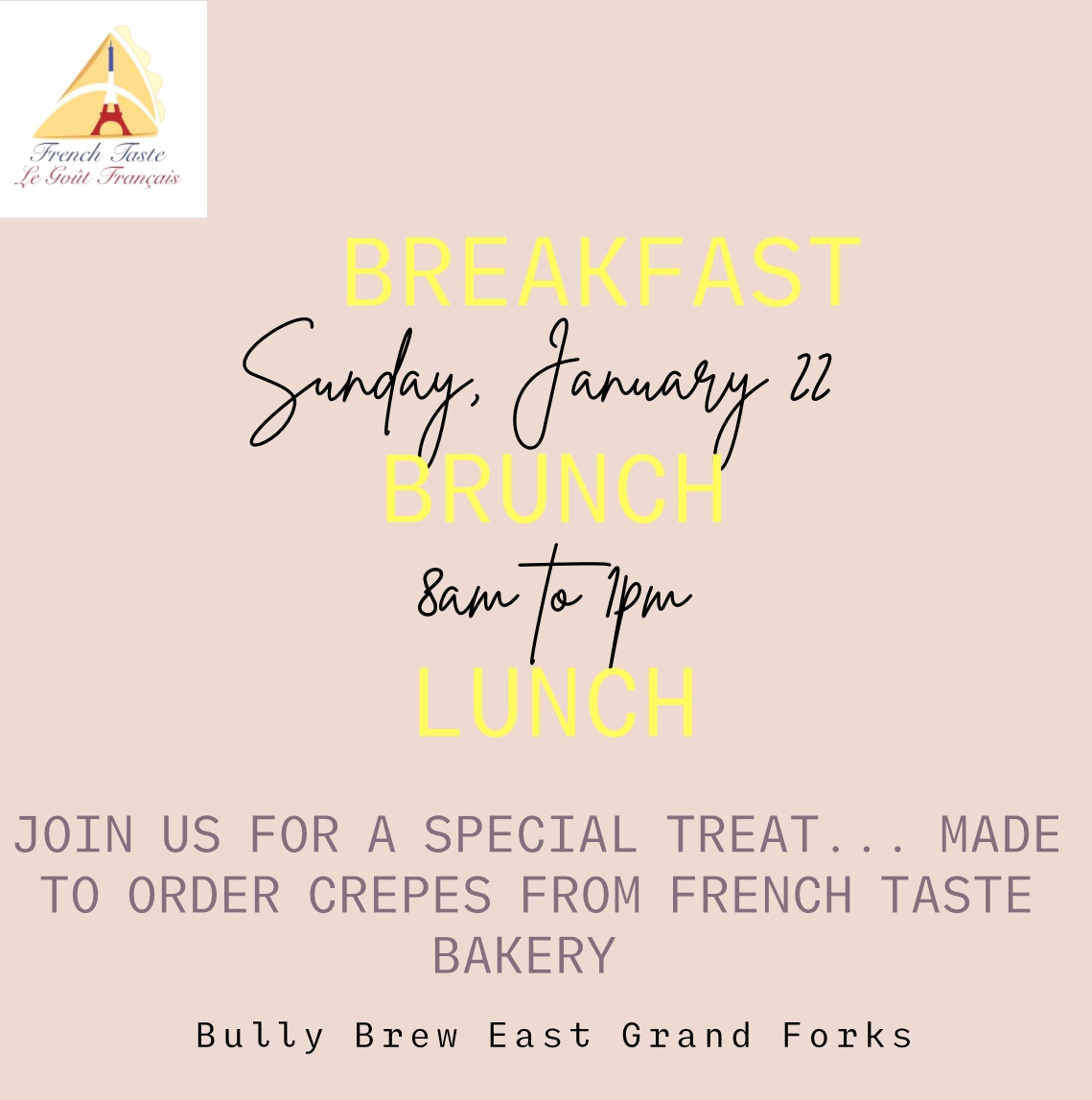 French Taste
Le Goût Français

BREAKFAST
Sunday, January 22
BRUNCH
8am to 1pm
LUNCH

JOIN US FOR A SPECIAL TREAT... MADE TO ORDER CREPES FROM FRENCH TASTE BAKERY

Bully Brew East Grand Forks